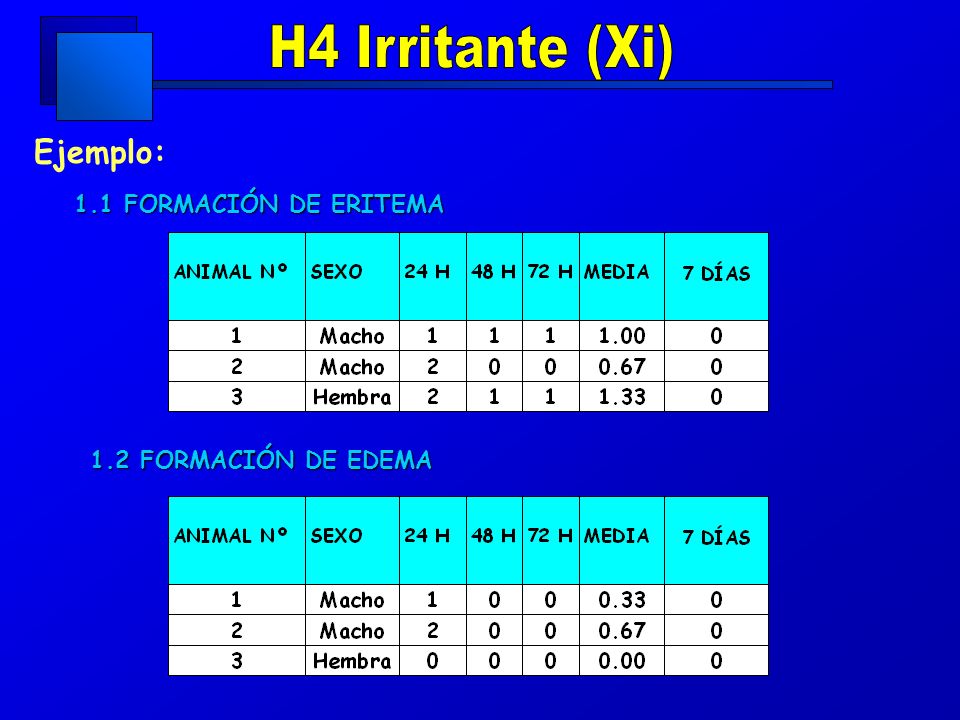 H4 Irritante (Xi)

Ejemplo:

1.1 FORMACIÓN DE ERITEMA

| ANIMAL Nº | SEXO | 24 H | 48 H | 72 H | MEDIA | 7 DÍAS |
|---|---|---|---|---|---|---|
| 1 | Macho | 1 | 1 | 1 | 1.00 | 0 |
| 2 | Macho | 2 | 0 | 0 | 0.67 | 0 |
| 3 | Hembra | 2 | 1 | 1 | 1.33 | 0 |

1.2 FORMACIÓN DE EDEMA

| ANIMAL Nº | SEXO | 24 H | 48 H | 72 H | MEDIA | 7 DÍAS |
|---|---|---|---|---|---|---|
| 1 | Macho | 1 | 0 | 0 | 0.33 | 0 |
| 2 | Macho | 2 | 0 | 0 | 0.67 | 0 |
| 3 | Hembra | 0 | 0 | 0 | 0.00 | 0 |